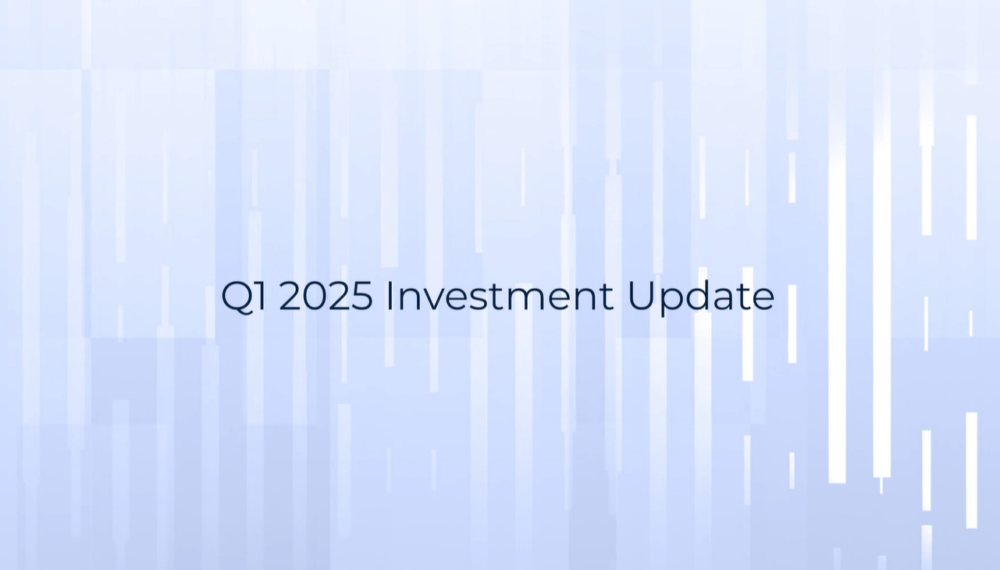 Q1 2025 Investment Update